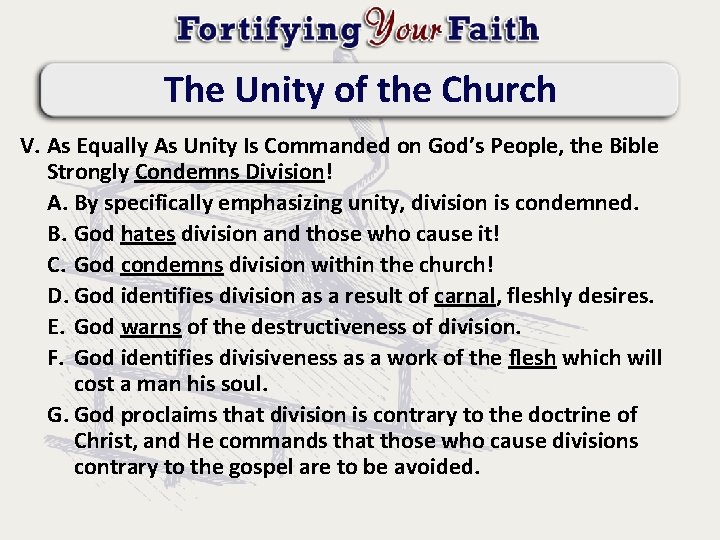 Fortifying Your Faith

The Unity of the Church

V. As Equally As Unity Is Commanded on God's People, the Bible Strongly Condemns Division!

A. By specifically emphasizing unity, division is condemned.

B. God hates division and those who cause it!

C. God condemns division within the church!

D. God identifies division as a result of carnal, fleshly desires.

E. God warns of the destructiveness of division.

F. God identifies divisiveness as a work of the flesh which will cost a man his soul.

G. God proclaims that division is contrary to the doctrine of Christ, and He commands that those who cause divisions contrary to the gospel are to be avoided.